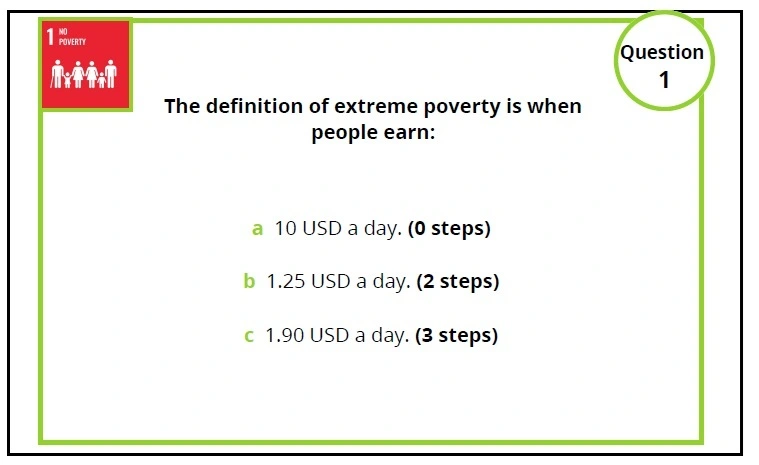 1 NO POVERTY

Question 1

The definition of extreme poverty is when people earn:

a 10 USD a day. (0 steps)

b 1.25 USD a day. (2 steps)

c 1.90 USD a day. (3 steps)